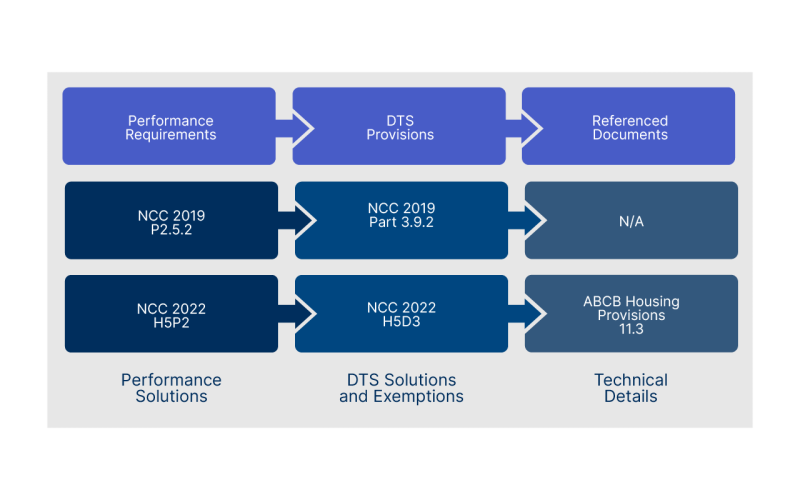 Performance Requirements

DTS Provisions

Referenced Documents

NCC 2019 P2.5.2

NCC 2019 Part 3.9.2

N/A

NCC 2022 H5P2

NCC 2022 H5D3

ABCB Housing Provisions 11.3

Performance Solutions

DTS Solutions and Exemptions

Technical Details